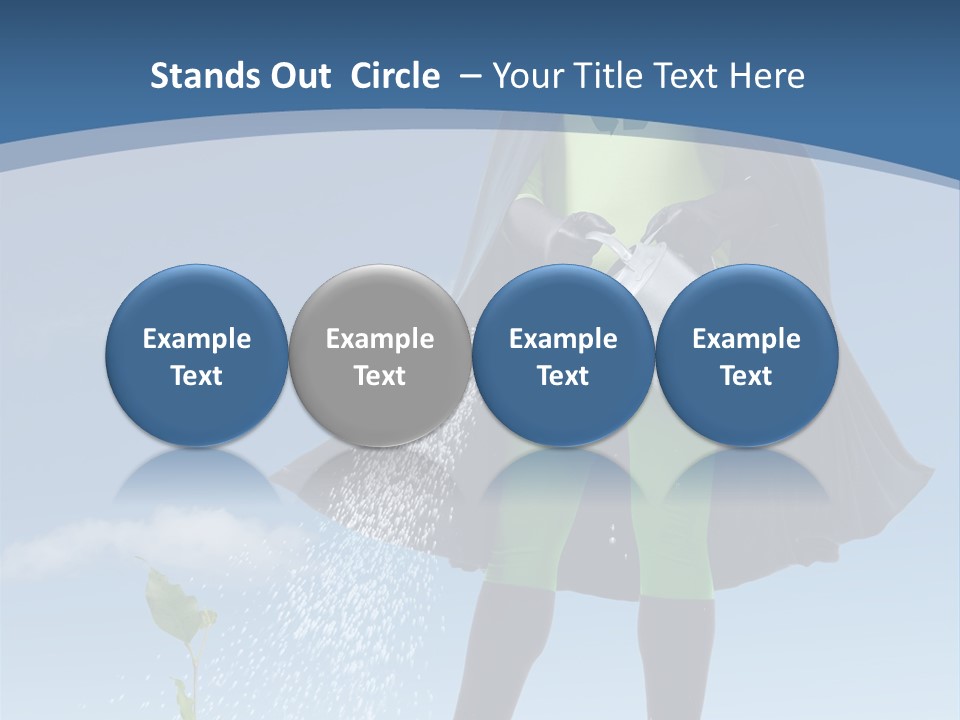 Stands Out Circle – Your Title Text Here

Example Text

Example Text

Example Text

Example Text